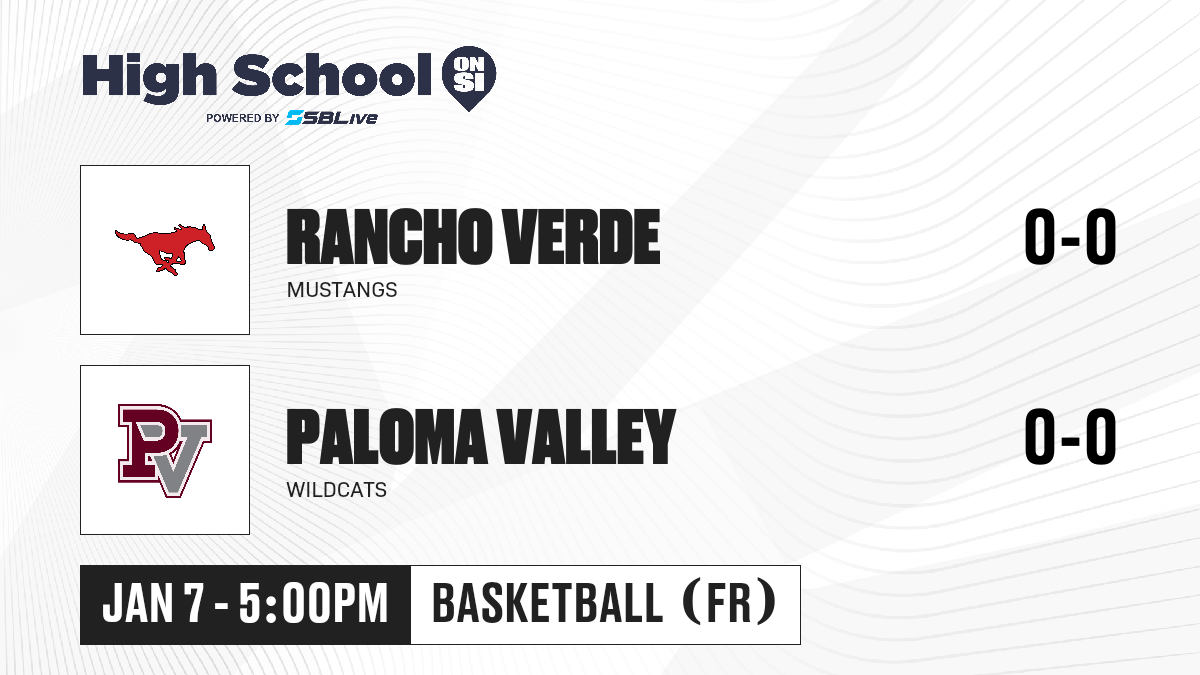 High School ON SI
POWERED BY SBLive

RANCHO VERDE
MUSTANGS
0-0

PV
PALOMA VALLEY
WILDCATS
0-0

JAN 7 - 5:00PM
BASKETBALL (FR)